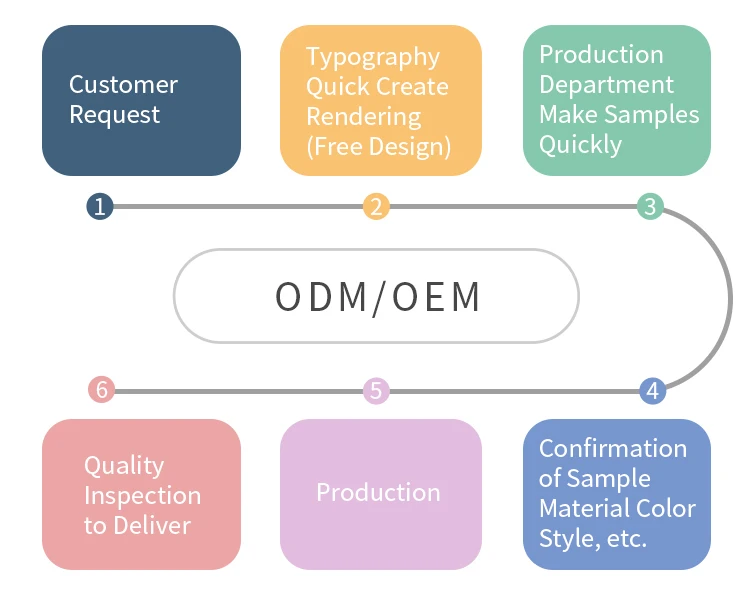 Customer Request

Typography Quick Create Rendering (Free Design)

Production Department Make Samples Quickly

1

2

3

ODM/OEM

6

5

4

Quality Inspection to Deliver

Production

Confirmation of Sample Material Color Style, etc.